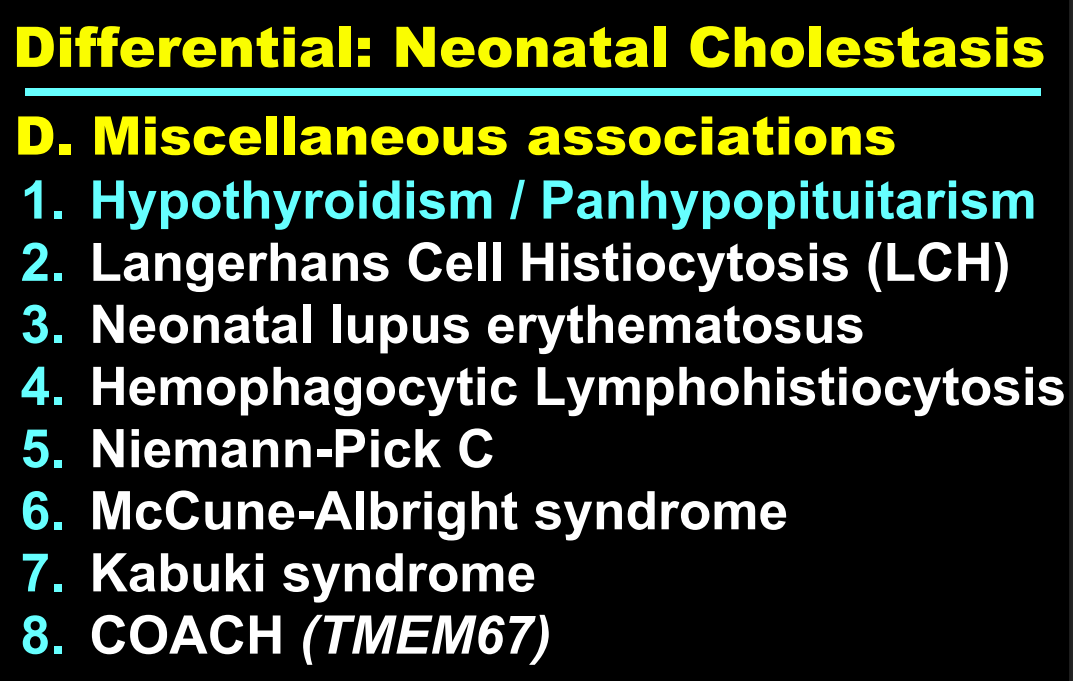 Differential: Neonatal Cholestasis

D. Miscellaneous associations

1. Hypothyroidism / Panhypopituitarism
2. Langerhans Cell Histiocytosis (LCH)
3. Neonatal lupus erythematosus
4. Hemophagocytic Lymphohistiocytosis
5. Niemann-Pick C
6. McCune-Albright syndrome
7. Kabuki syndrome
8. COACH (TMEM67)